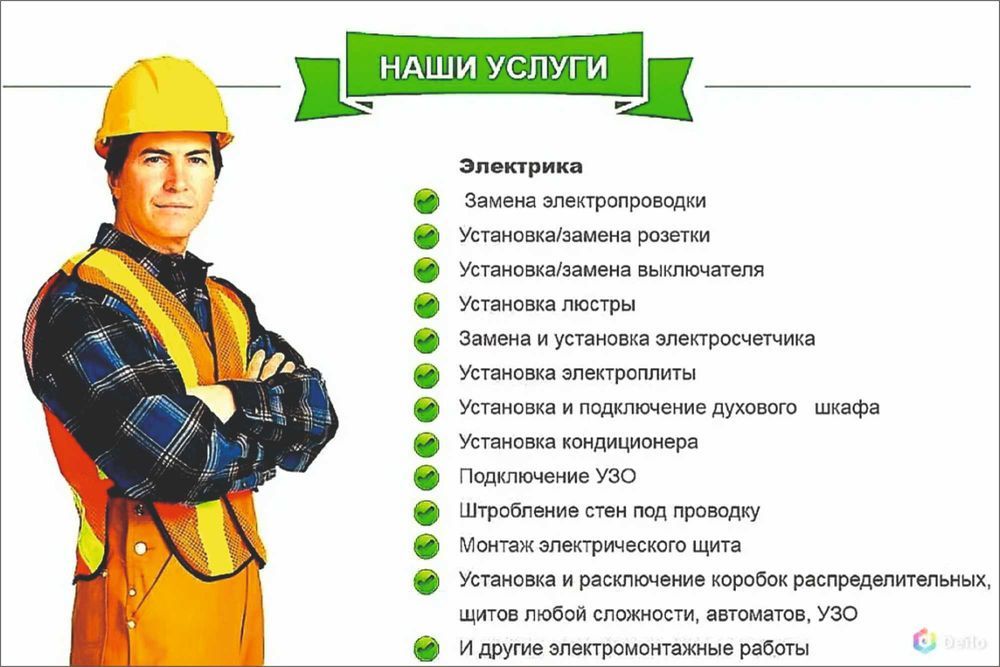 НАШИ УСЛУГИ

Электрика

Замена электропроводки

Установка/замена розетки

Установка/замена выключателя

Установка люстры

Замена и установка электросчетчика

Установка электроплиты

Установка и подключение духового шкафа

Установка кондиционера

Подключение УЗО

Штробление стен под проводку

Монтаж электрического щита

Установка и расключение коробок распределительных, щитов любой сложности, автоматов, УЗО

И другие электромонтажные работы

Dello